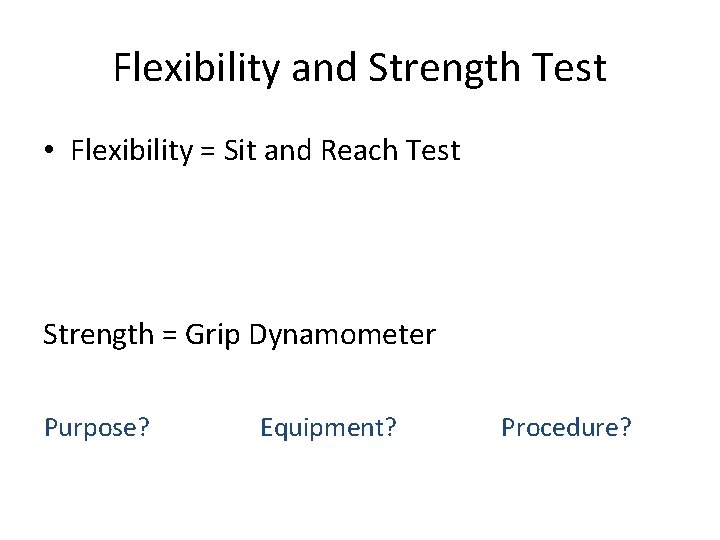 Flexibility and Strength Test

• Flexibility = Sit and Reach Test

Strength = Grip Dynamometer

Purpose? Equipment? Procedure?